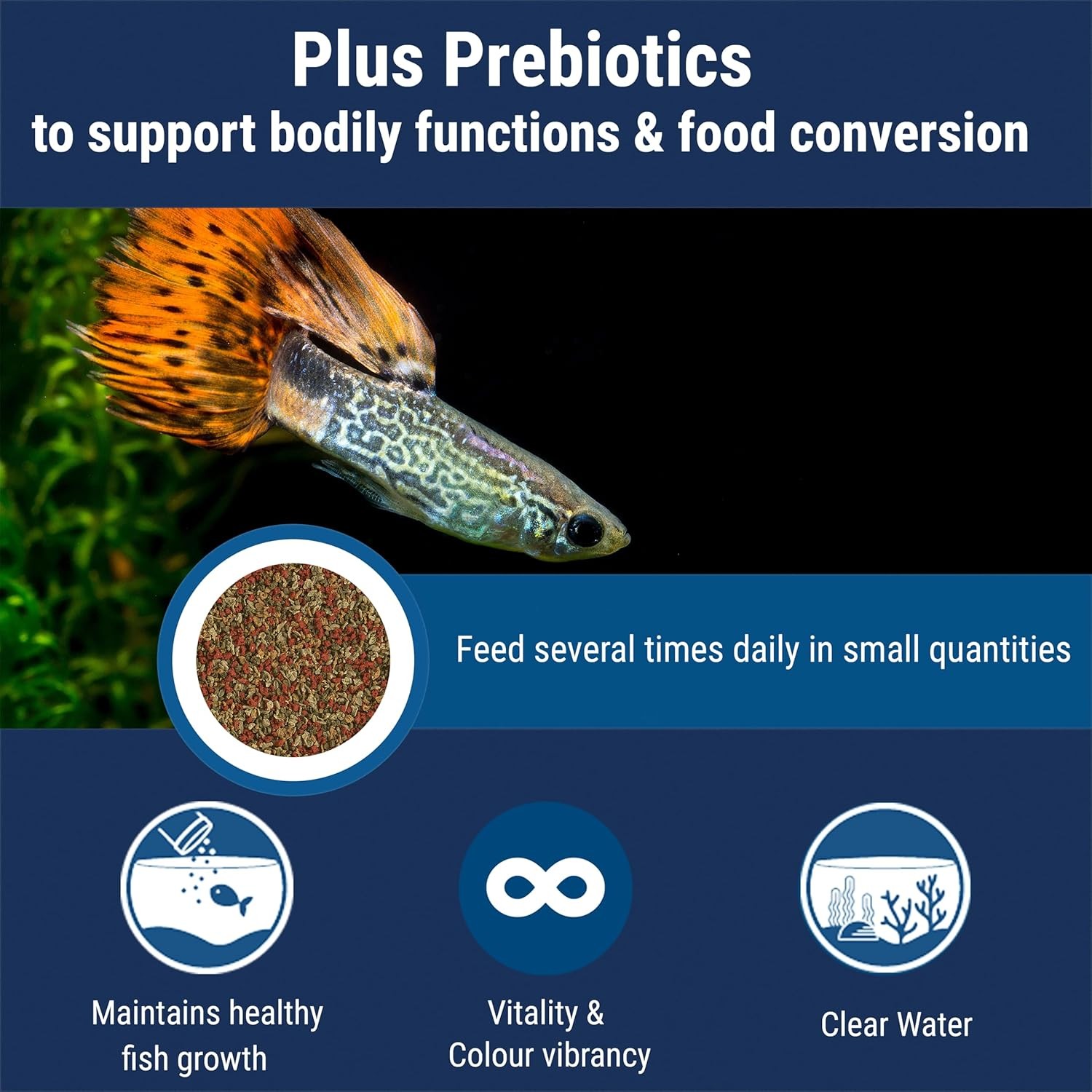 Plus Prebiotics
to support bodily functions & food conversion

Feed several times daily in small quantities

Maintains healthy fish growth

Vitality & Colour vibrancy

Clear Water